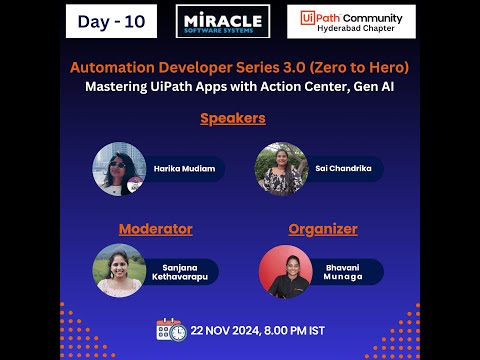 Day - 10

MIRACLE
SOFTWARE SYSTEMS

UiPath Community
Hyderabad Chapter

Automation Developer Series 3.0 (Zero to Hero)
Mastering UiPath Apps with Action Center, Gen AI

Speakers

Harika Mudiam

Sai Chandrika

Moderator

Sanjana Kethavarapu

Organizer

Bhavani Munaga

22 NOV 2024, 8.00 PM IST